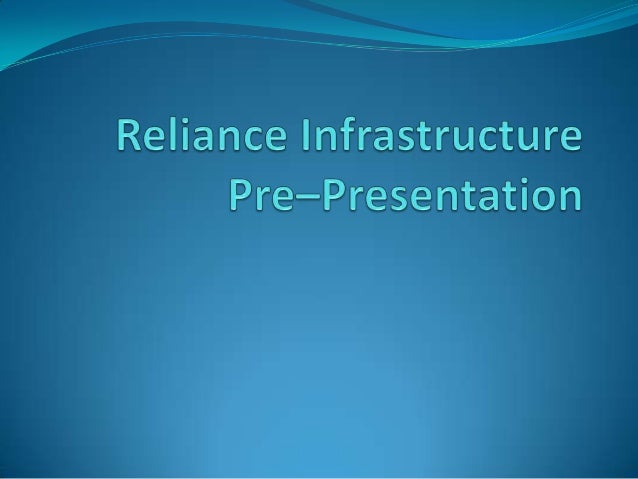 Reliance Infrastructure Pre–Presentation